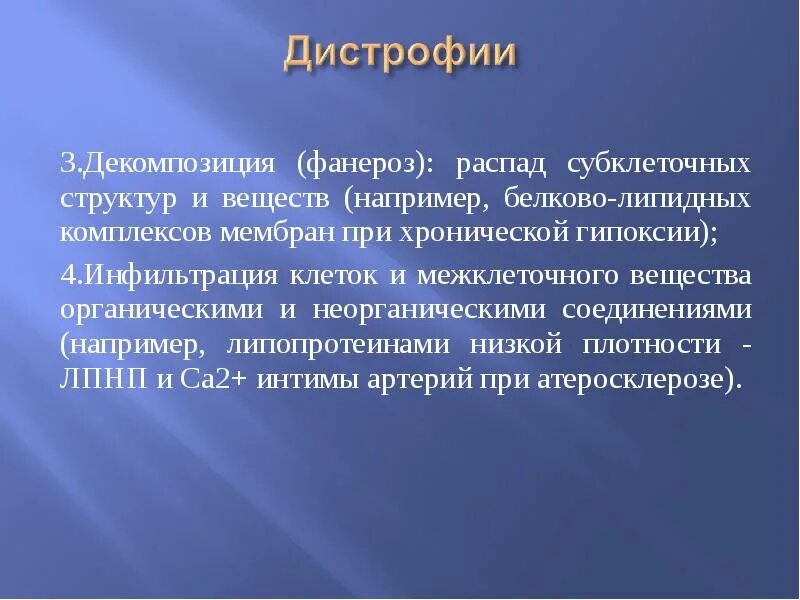 Дистрофии

3.Декомпозиция (фанероз): распад субклеточных структур и веществ (например, белково-липидных комплексов мембран при хронической гипоксии);

4.Инфильтрация клеток и межклеточного вещества органическими и неорганическими соединениями (например, липопротеинами низкой плотности - ЛПНП и Са2+ интимы артерий при атеросклерозе).